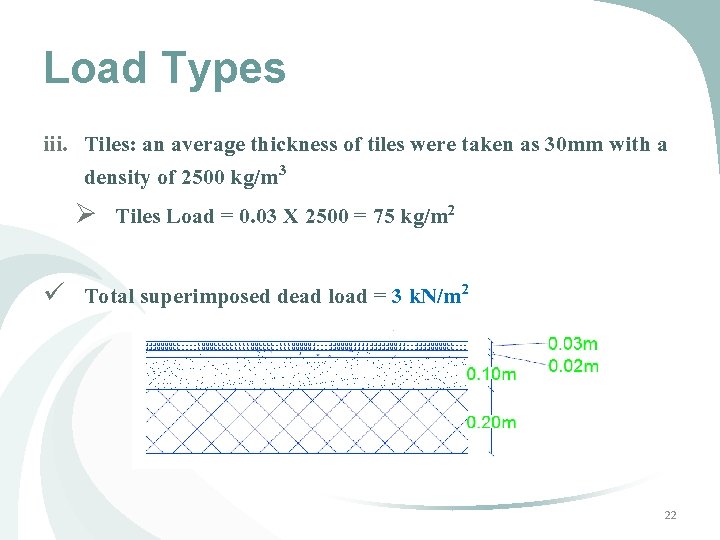 Load Types

iii. Tiles: an average thickness of tiles were taken as 30mm with a density of 2500 kg/m$^3$

➢ Tiles Load = 0.03 X 2500 = 75 kg/m$^2$

✓ Total superimposed dead load = 3 kN/m$^2$

0.03m
0.02m
0.10m
0.20m

22